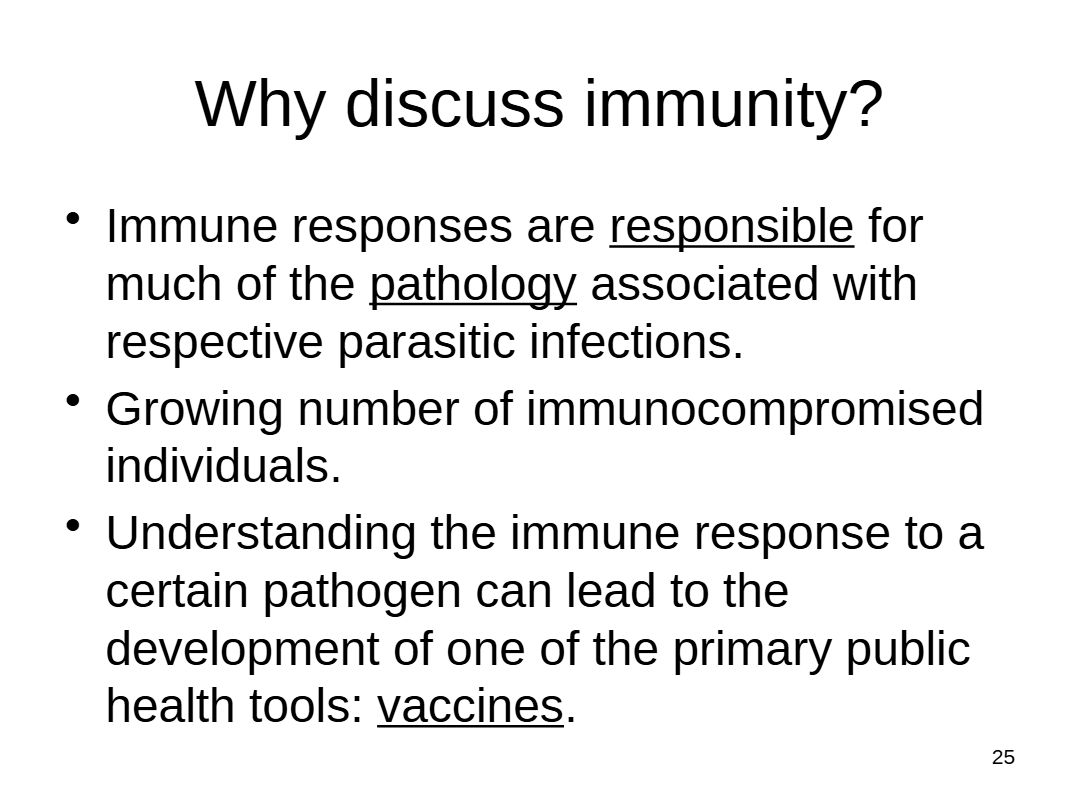 Why discuss immunity?

• Immune responses are responsible for much of the pathology associated with respective parasitic infections.

• Growing number of immunocompromised individuals.

• Understanding the immune response to a certain pathogen can lead to the development of one of the primary public health tools: vaccines.

25